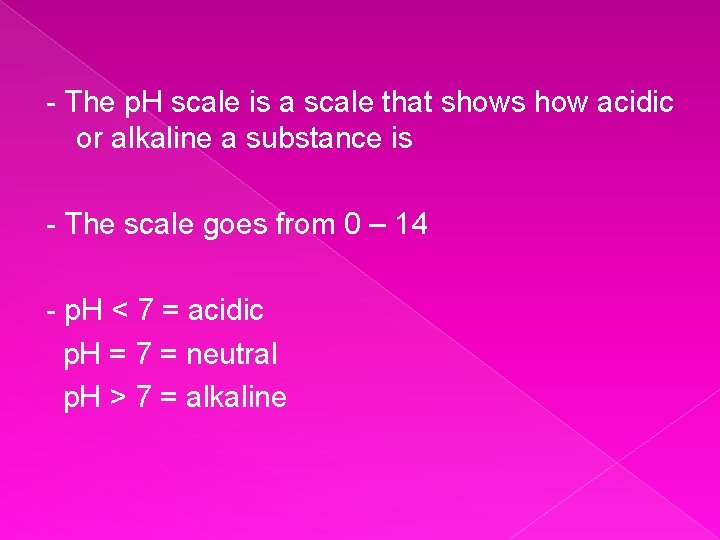 - The pH scale is a scale that shows how acidic or alkaline a substance is

- The scale goes from 0 – 14

- pH < 7 = acidic
pH = 7 = neutral
pH > 7 = alkaline